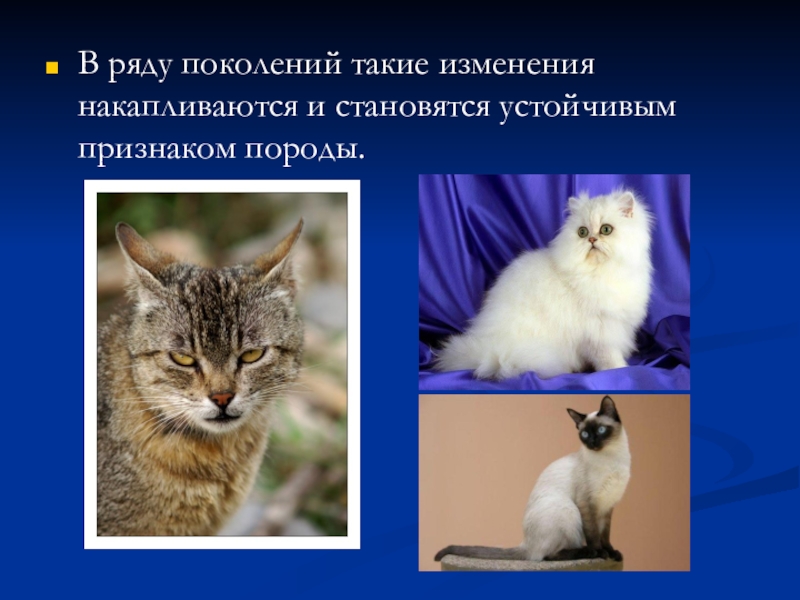 В ряду поколений такие изменения накапливаются и становятся устойчивым признаком породы.